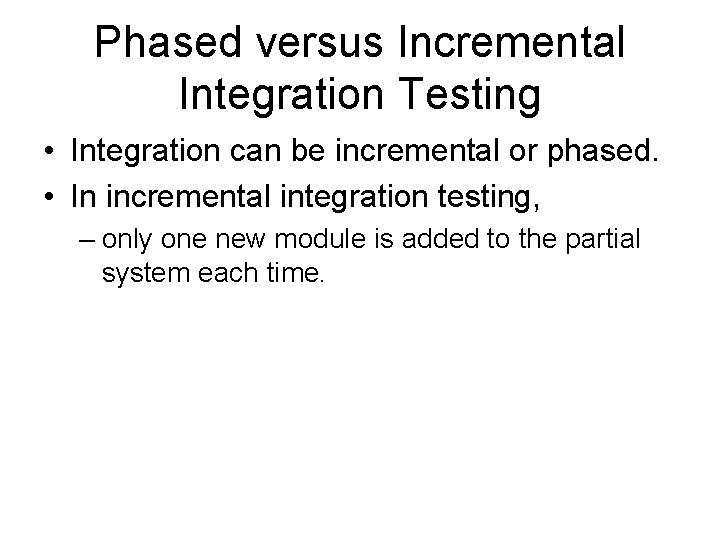 Phased versus Incremental Integration Testing

• Integration can be incremental or phased.
• In incremental integration testing,
– only one new module is added to the partial system each time.